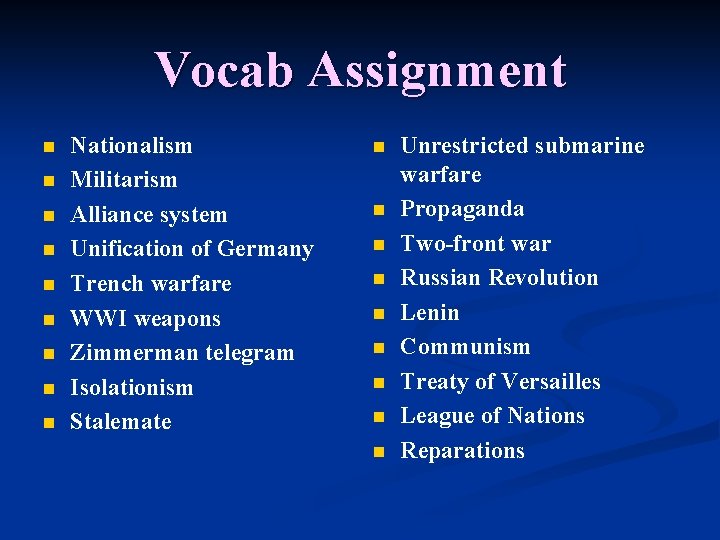 Vocab Assignment

- Nationalism
- Militarism
- Alliance system
- Unification of Germany
- Trench warfare
- WWI weapons
- Zimmerman telegram
- Isolationism
- Stalemate

- Unrestricted submarine warfare
- Propaganda
- Two-front war
- Russian Revolution
- Lenin
- Communism
- Treaty of Versailles
- League of Nations
- Reparations